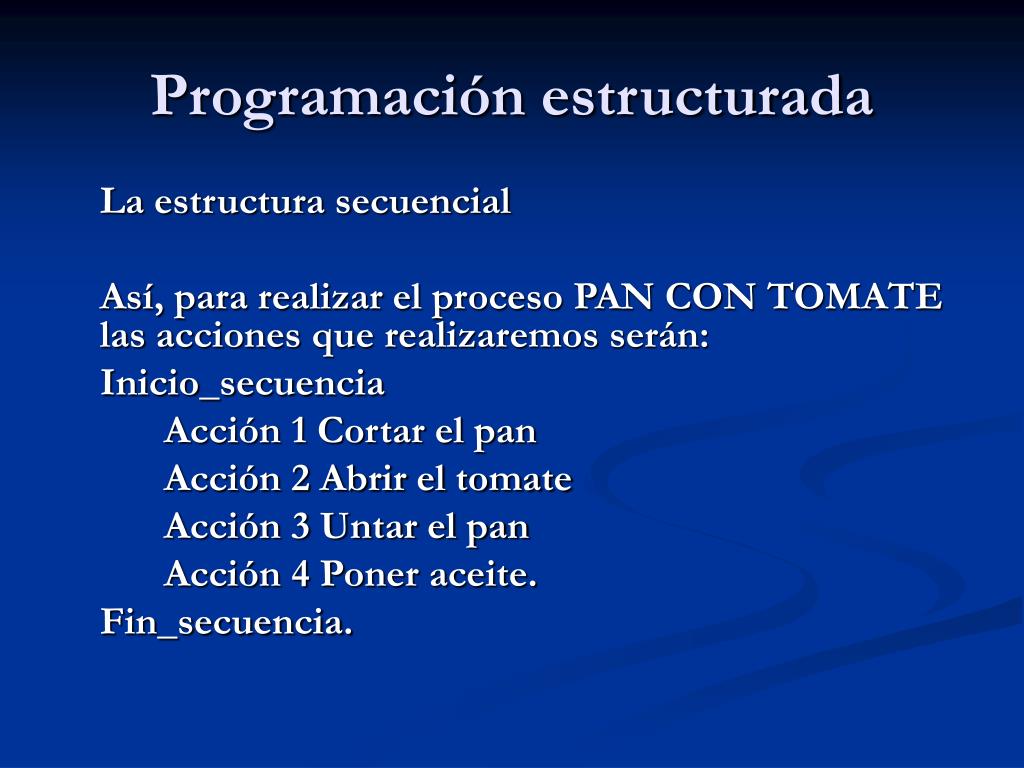 Programación estructurada

La estructura secuencial

Así, para realizar el proceso PAN CON TOMATE las acciones que realizaremos serán:

Inicio_secuencia

Acción 1 Cortar el pan

Acción 2 Abrir el tomate

Acción 3 Untar el pan

Acción 4 Poner aceite.

Fin_secuencia.